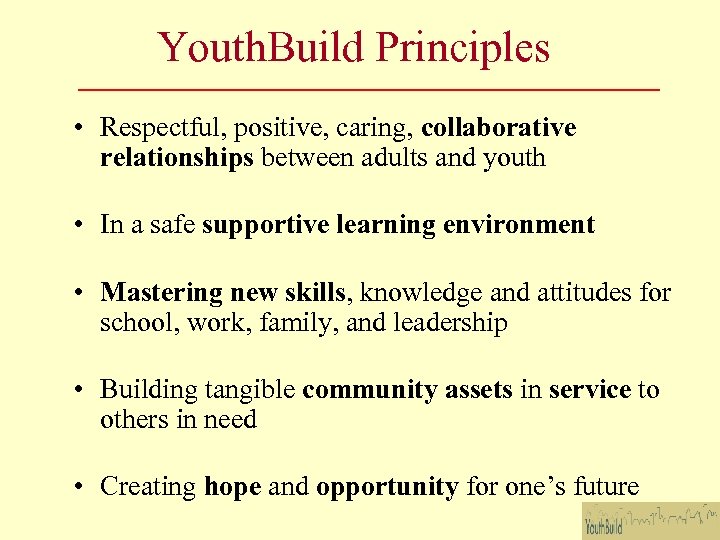 YouthBuild Principles

• Respectful, positive, caring, collaborative relationships between adults and youth

• In a safe supportive learning environment

• Mastering new skills, knowledge and attitudes for school, work, family, and leadership

• Building tangible community assets in service to others in need

• Creating hope and opportunity for one's future

YouthBuild